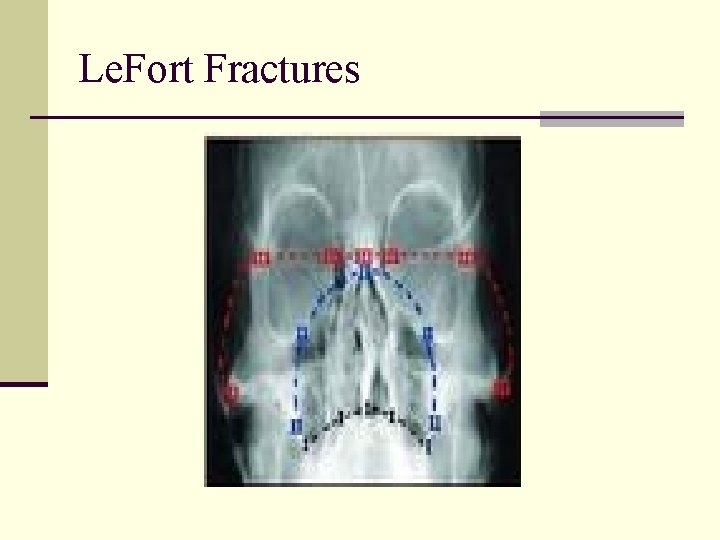 LeFort Fractures